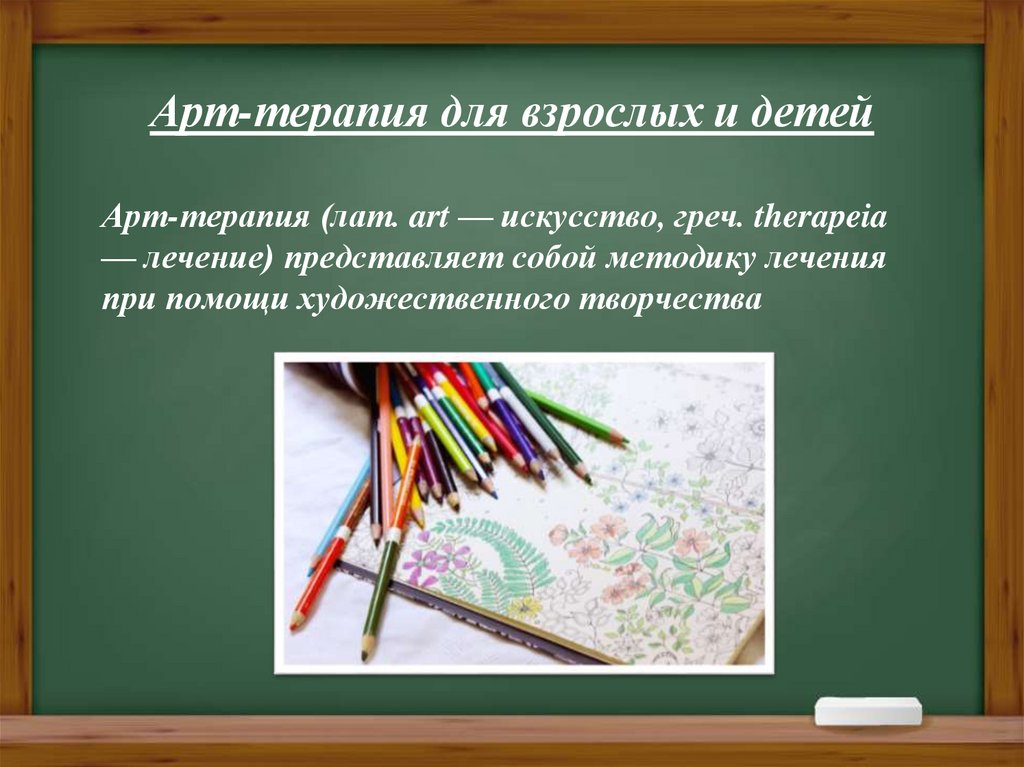 Арт-терапия для взрослых и детей

Арт-терапия (лат. art — искусство, греч. therapeia — лечение) представляет собой методику лечения при помощи художественного творчества